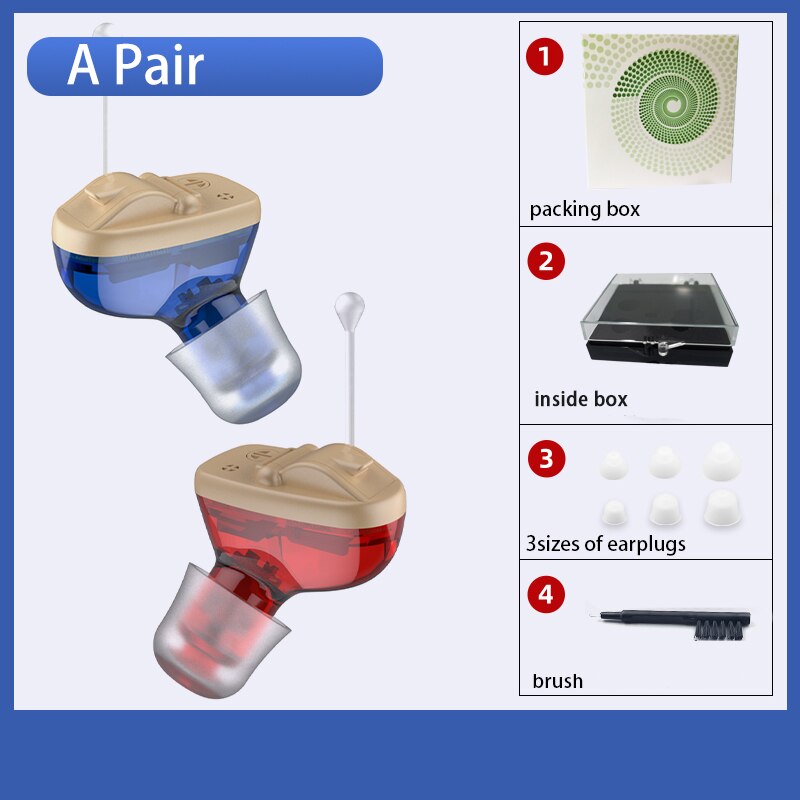 A Pair

1
packing box

2
inside box

3
3sizes of earplugs

4
brush